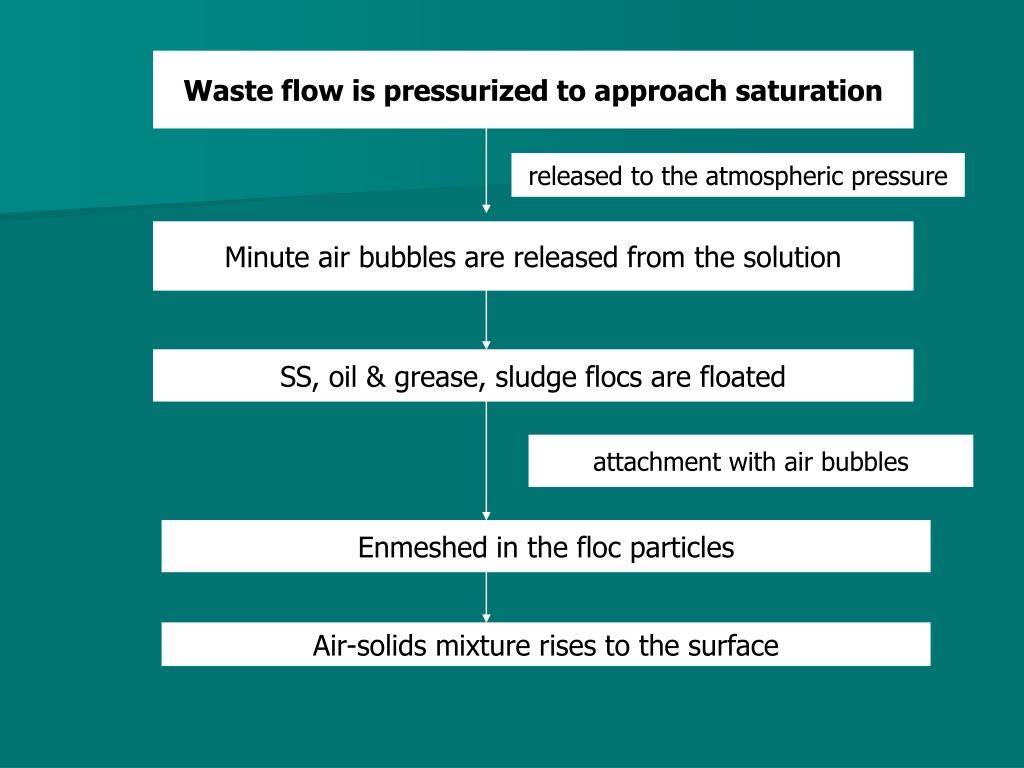 Waste flow is pressurized to approach saturation

released to the atmospheric pressure

Minute air bubbles are released from the solution

SS, oil & grease, sludge flocs are floated

attachment with air bubbles

Enmeshed in the floc particles

Air-solids mixture rises to the surface